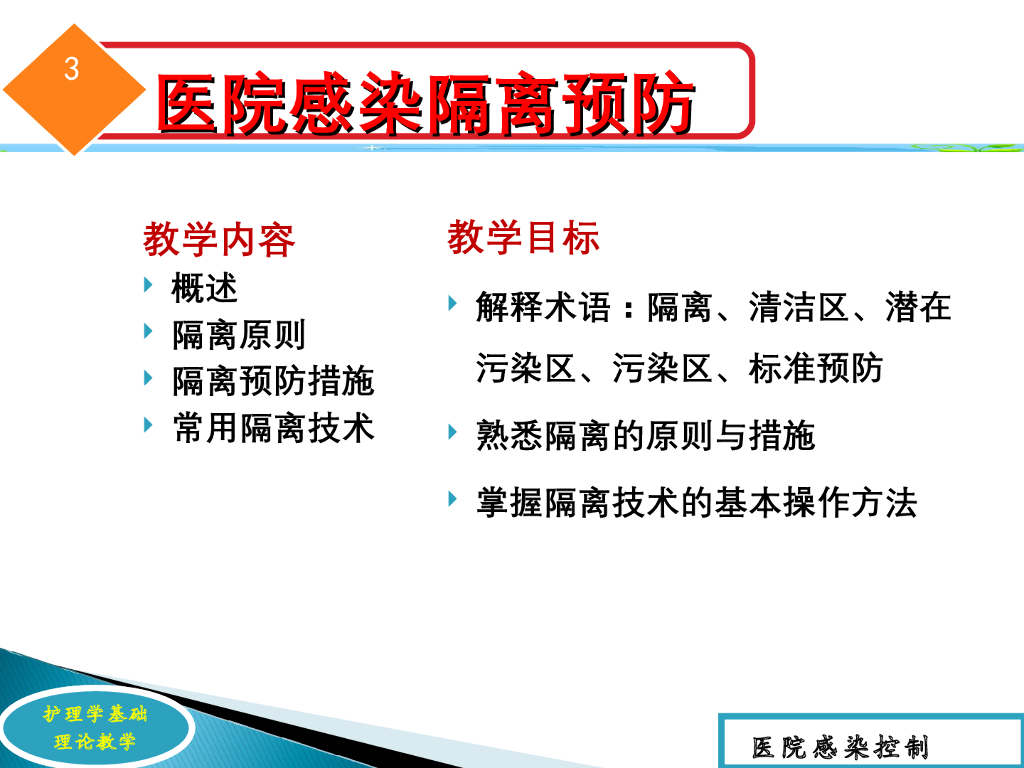 3

医院感染隔离预防

教学内容

概述

隔离原则

隔离预防措施

常用隔离技术

教学目标

解释术语：隔离、清洁区、潜在污染区、污染区、标准预防

熟悉隔离的原则与措施

掌握隔离技术的基本操作方法

护理学基础
理论教学

医院感染控制